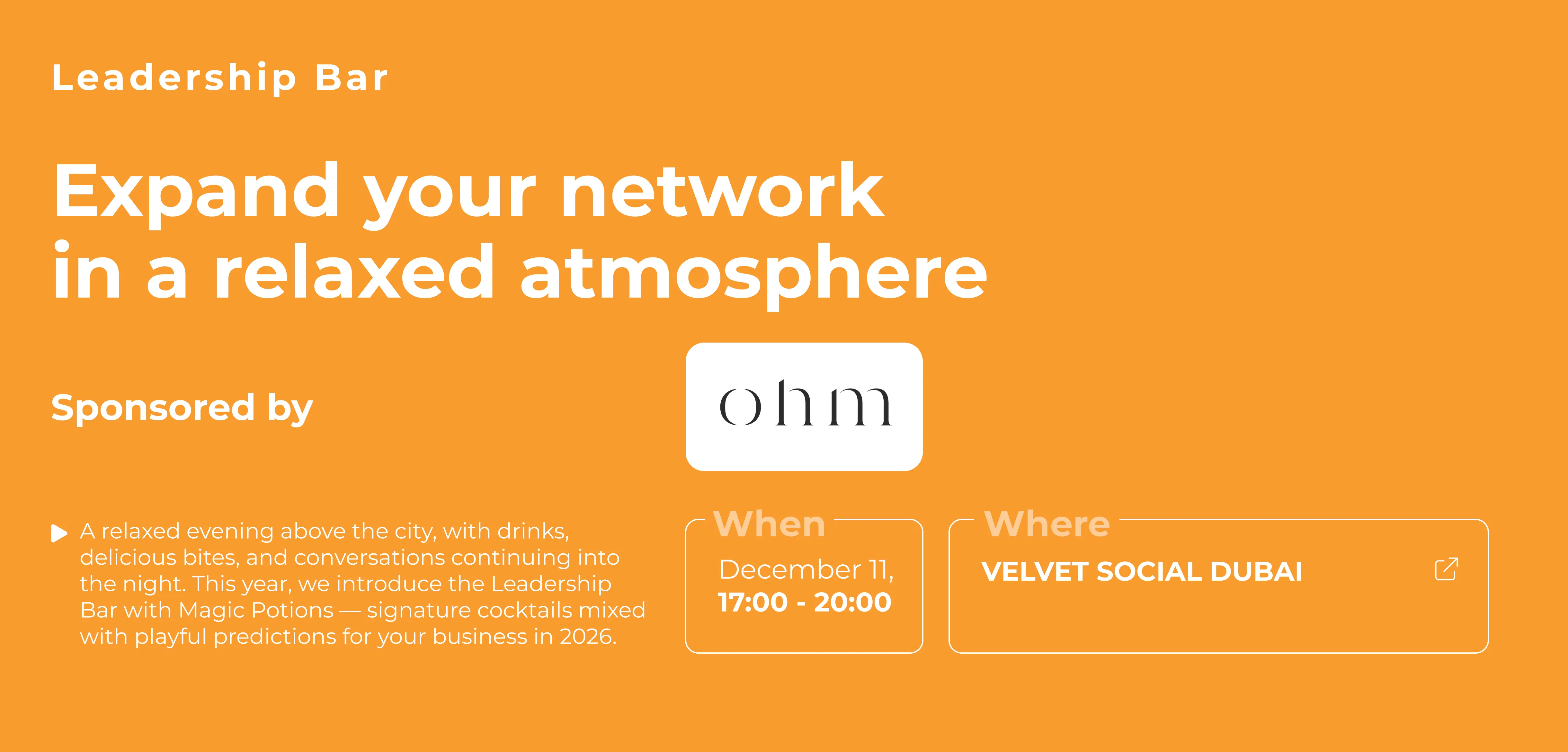 Leadership Bar

Expand your network in a relaxed atmosphere

Sponsored by

ohm

A relaxed evening above the city, with drinks, delicious bites, and conversations continuing into the night. This year, we introduce the Leadership Bar with Magic Potions — signature cocktails mixed with playful predictions for your business in 2026.

When

December 11,
17:00 - 20:00

Where

VELVET SOCIAL DUBAI